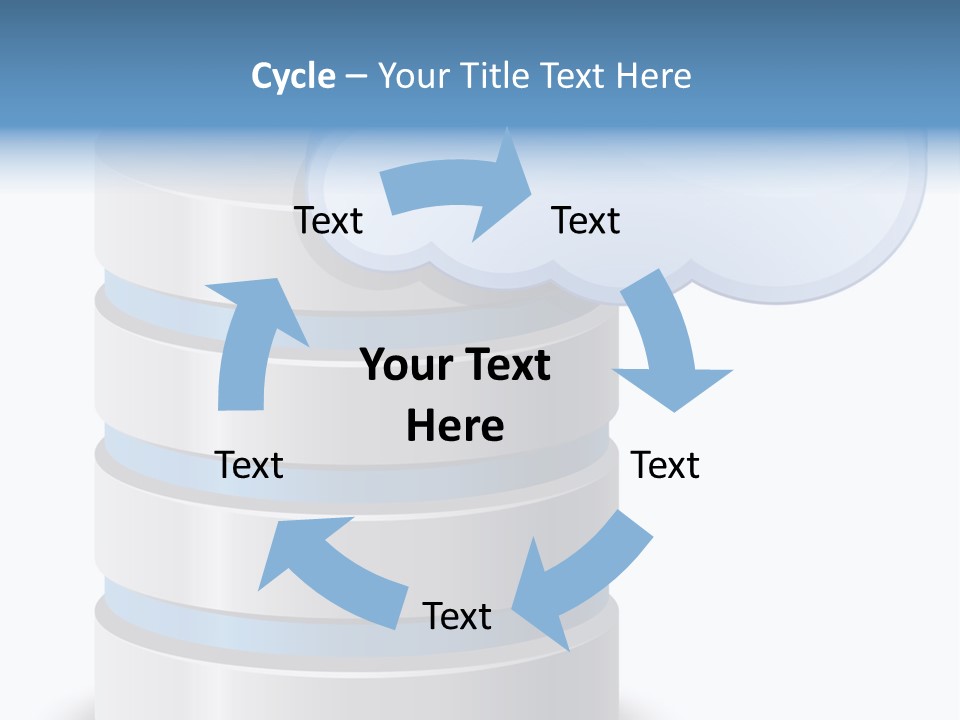 Cycle – Your Title Text Here

Text

Text

Your Text Here

Text

Text

Text